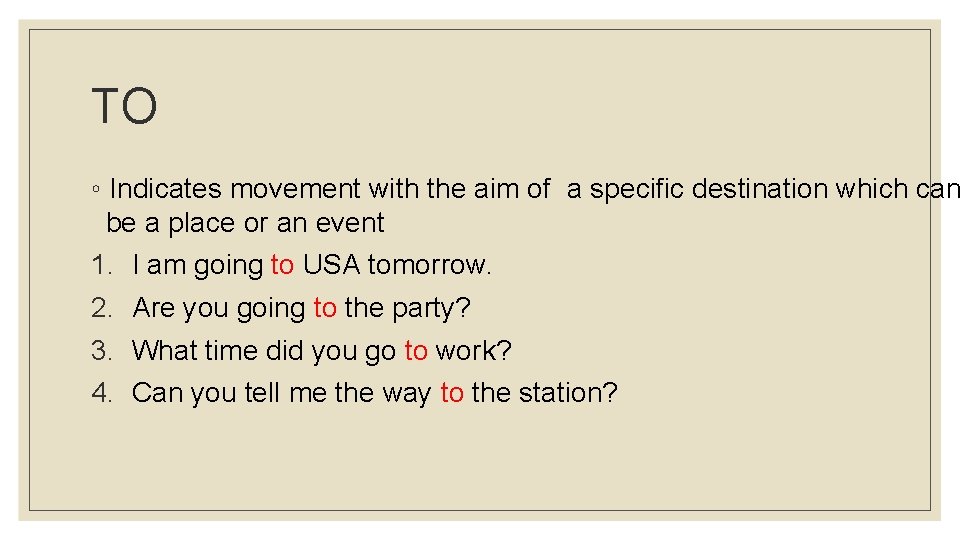 TO

◦ Indicates movement with the aim of a specific destination which can be a place or an event

1. I am going to USA tomorrow.
2. Are you going to the party?
3. What time did you go to work?
4. Can you tell me the way to the station?